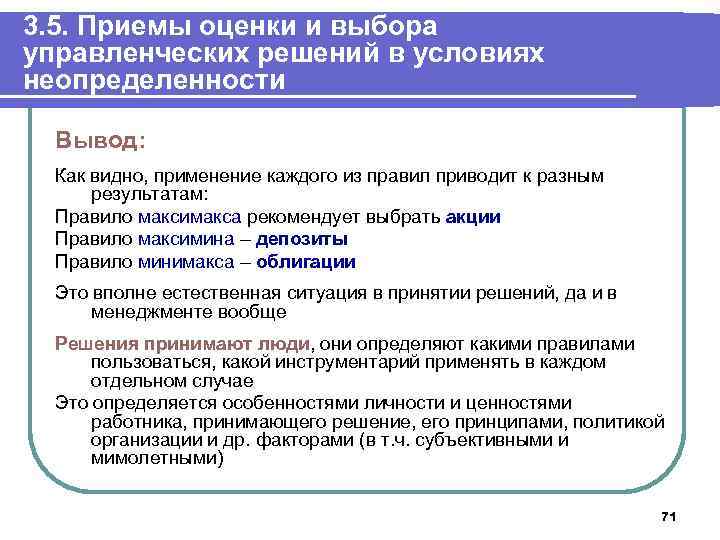 3.5. Приемы оценки и выбора управленческих решений в условиях неопределенности

Вывод:

Как видно, применение каждого из правил приводит к разным результатам:

Правило максимакса рекомендует выбрать акции

Правило максимина – депозиты

Правило минимакса – облигации

Это вполне естественная ситуация в принятии решений, да и в менеджменте вообще

Решения принимают люди, они определяют какими правилами пользоваться, какой инструментарий применять в каждом отдельном случае

Это определяется особенностями личности и ценностями работника, принимающего решение, его принципами, политикой организации и др. факторами (в т.ч. субъективными и мимолетными)

71